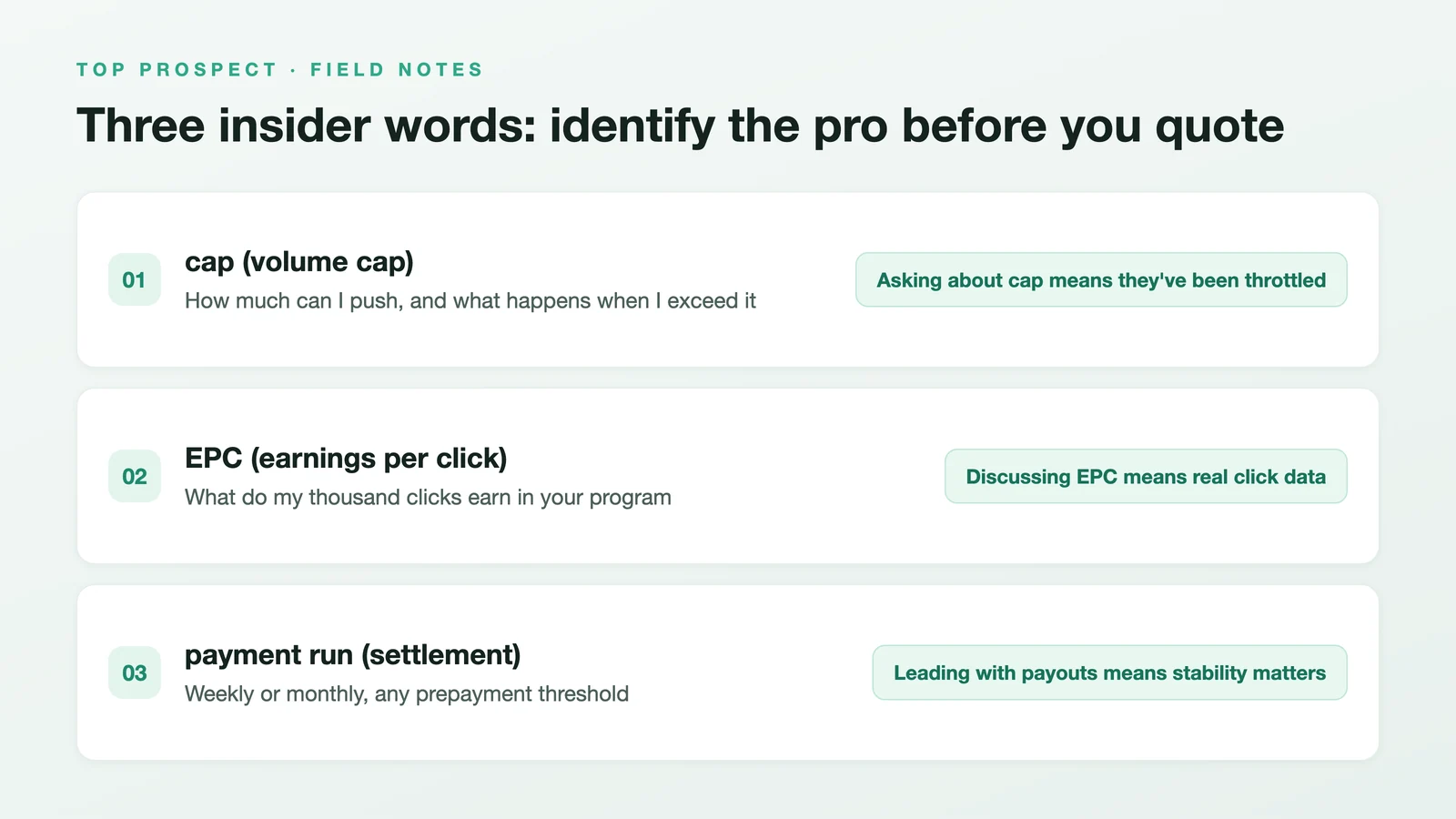 TOP PROSPECT · FIELD NOTES

Three insider words: identify the pro before you quote

01

cap (volume cap)

How much can I push, and what happens when I exceed it

Asking about cap means they've been throttled

02

EPC (earnings per click)

What do my thousand clicks earn in your program

Discussing EPC means real click data

03

payment run (settlement)

Weekly or monthly, any prepayment threshold

Leading with payouts means stability matters